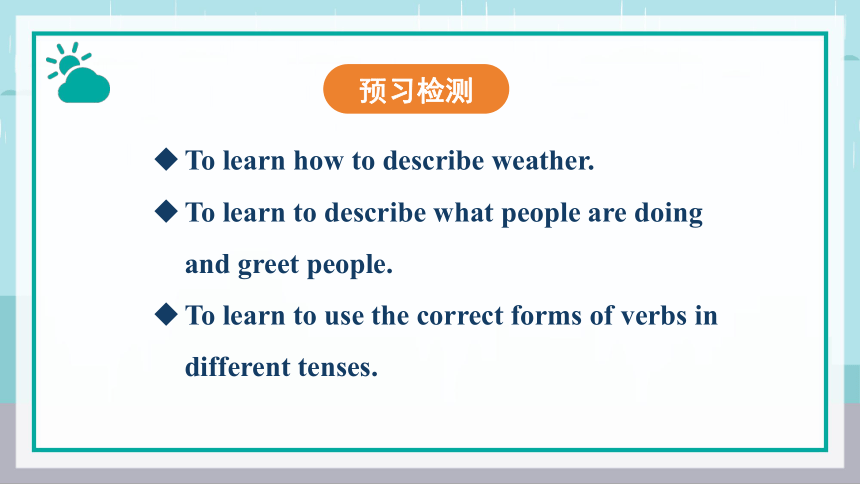 预习检测

◆ To learn how to describe weather.

◆ To learn to describe what people are doing and greet people.

◆ To learn to use the correct forms of verbs in different tenses.